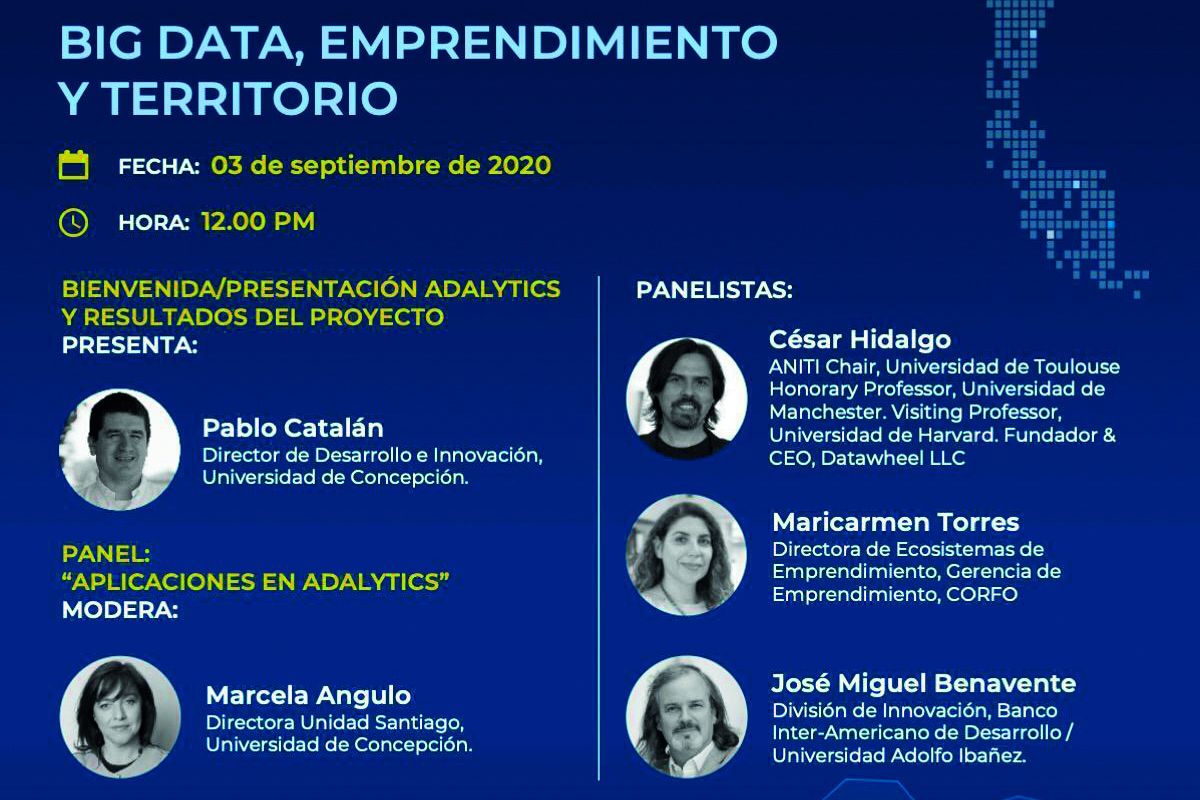 BIG DATA, EMPRENDIMIENTO Y TERRITORIO

FECHA: 03 de septiembre de 2020

HORA: 12.00 PM

BIENVENIDA/PRESENTACIÓN ADALYTICS Y RESULTADOS DEL PROYECTO
PRESENTA:

Pablo Catalán
Director de Desarrollo e Innovación, Universidad de Concepción.

PANEL:
"APLICACIONES EN ADALYTICS"
MODERA:

Marcela Angulo
Directora Unidad Santiago, Universidad de Concepción.

PANELISTAS:

César Hidalgo
ANITI Chair, Universidad de Toulouse Honorary Professor, Universidad de Manchester. Visiting Professor, Universidad de Harvard. Fundador & CEO, Datawheel LLC

Maricarmen Torres
Directora de Ecosistemas de Emprendimiento, Gerencia de Emprendimiento, CORFO

José Miguel Benavente
División de Innovación, Banco Inter-Americano de Desarrollo / Universidad Adolfo Ibañez.